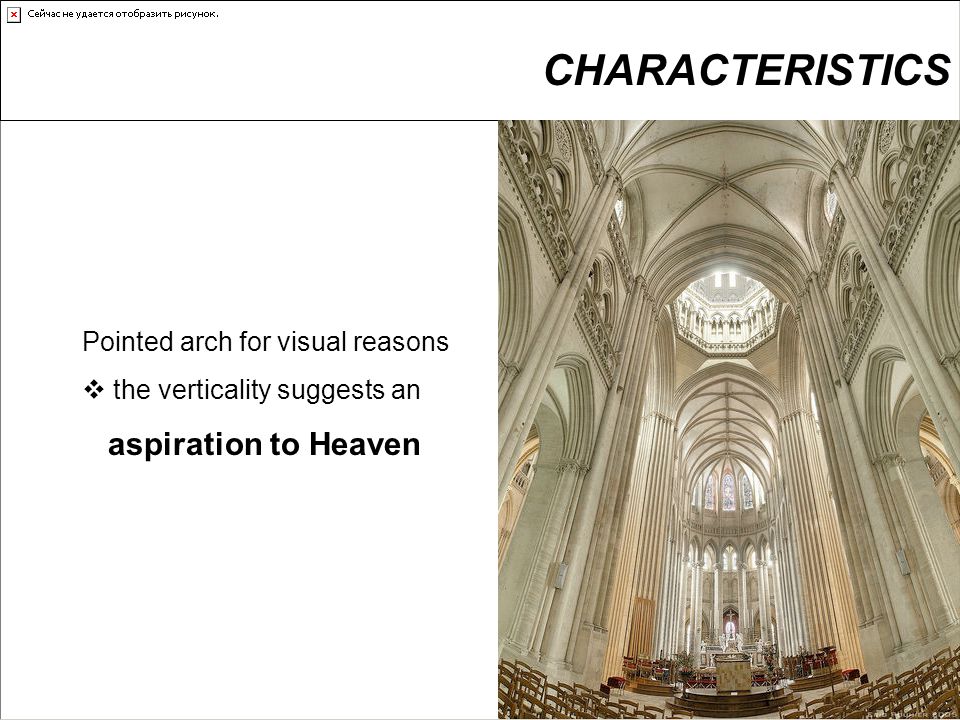 Сейчас не удается отобразить рисунок.

CHARACTERISTICS

Pointed arch for visual reasons

❖ the verticality suggests an

aspiration to Heaven